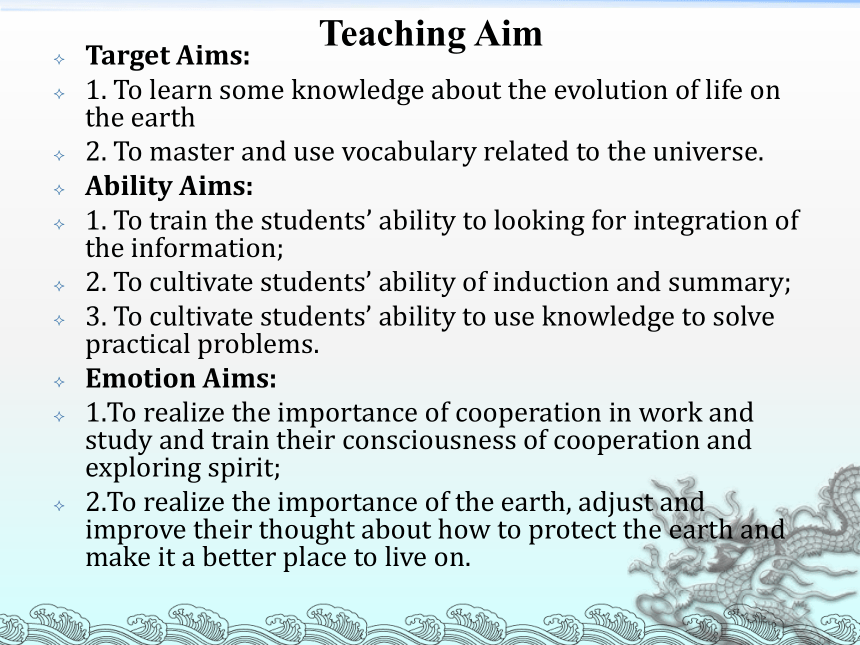 Teaching Aim

Target Aims:

1. To learn some knowledge about the evolution of life on the earth

2. To master and use vocabulary related to the universe.

Ability Aims:

1. To train the students’ ability to looking for integration of the information;

2. To cultivate students’ ability of induction and summary;

3. To cultivate students’ ability to use knowledge to solve practical problems.

Emotion Aims:

1.To realize the importance of cooperation in work and study and train their consciousness of cooperation and exploring spirit;

2.To realize the importance of the earth, adjust and improve their thought about how to protect the earth and make it a better place to live on.